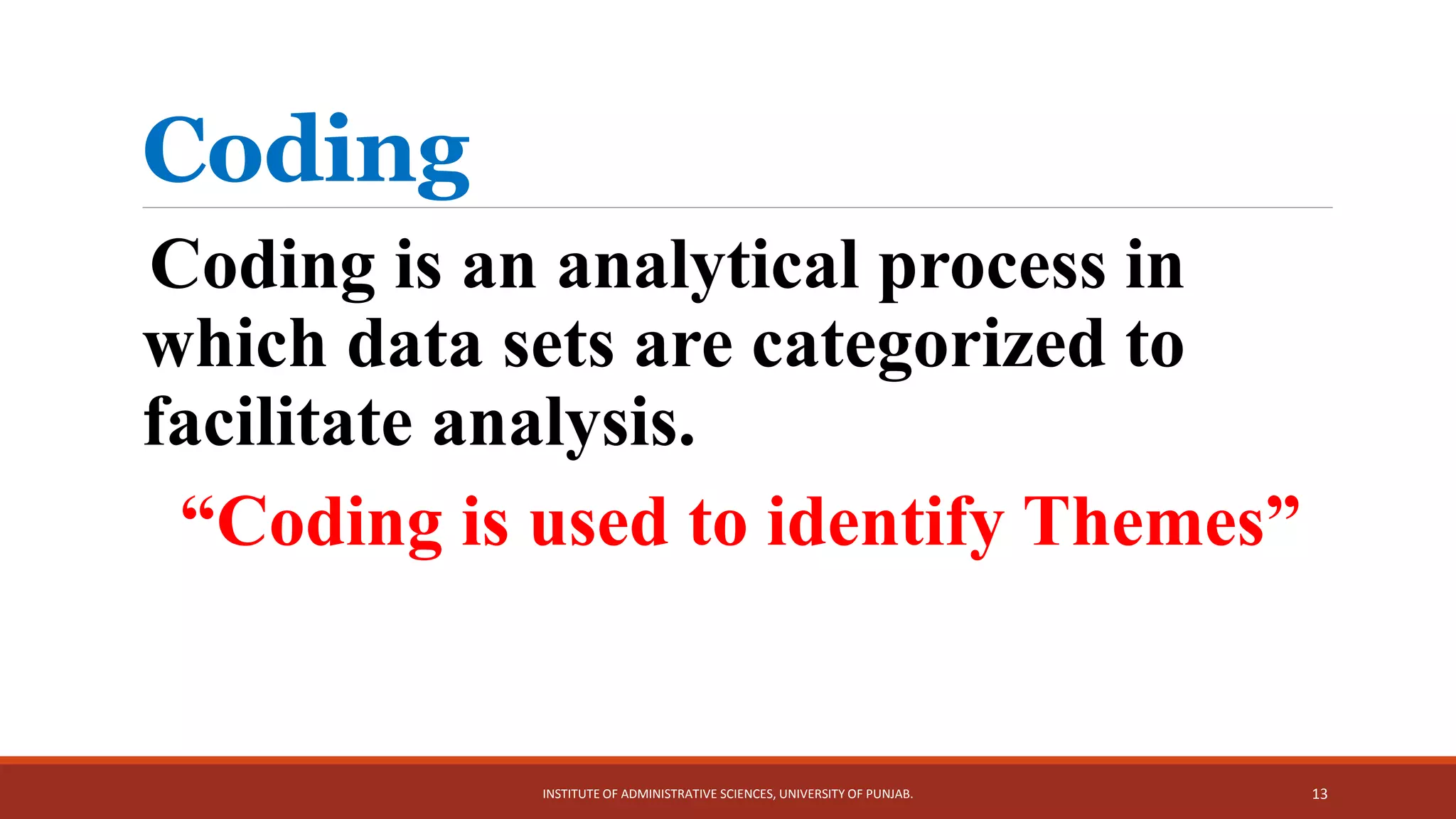 Coding

Coding is an analytical process in which data sets are categorized to facilitate analysis.

“Coding is used to identify Themes”

INSTITUTE OF ADMINISTRATIVE SCIENCES, UNIVERSITY OF PUNJAB.

13